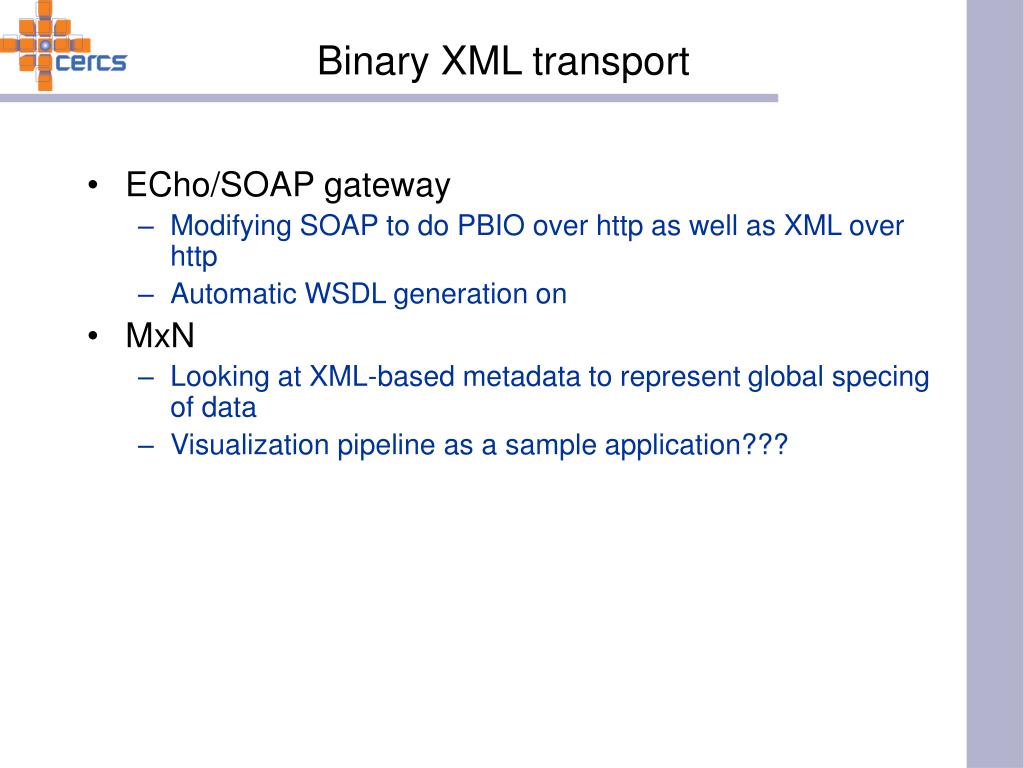 cercs

Binary XML transport

• ECho/SOAP gateway
– Modifying SOAP to do PBIO over http as well as XML over http
– Automatic WSDL generation on
• MxN
– Looking at XML-based metadata to represent global specing of data
– Visualization pipeline as a sample application???